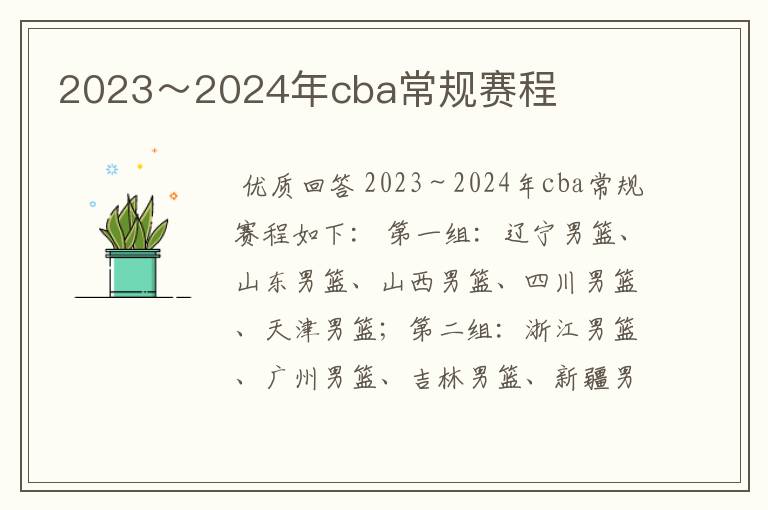 2023～2024年cba常规赛程

优质回答 2023～2024年cba常规赛程如下： 第一组：辽宁男篮、山东男篮、山西男篮、四川男篮、天津男篮；第二组：浙江男篮、广州男篮、吉林男篮、新疆男